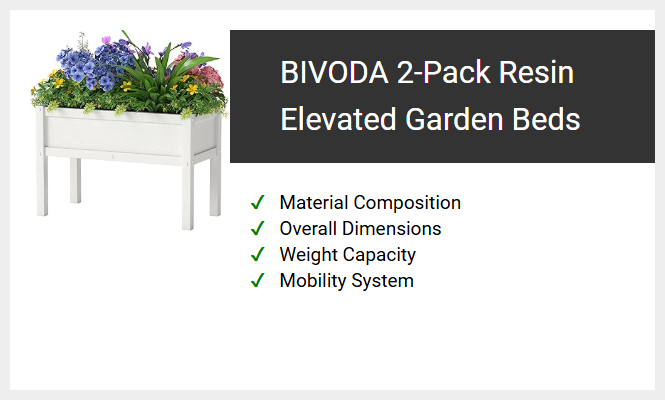 BIVODA 2-Pack Resin Elevated Garden Beds

✓ Material Composition
✓ Overall Dimensions
✓ Weight Capacity
✓ Mobility System